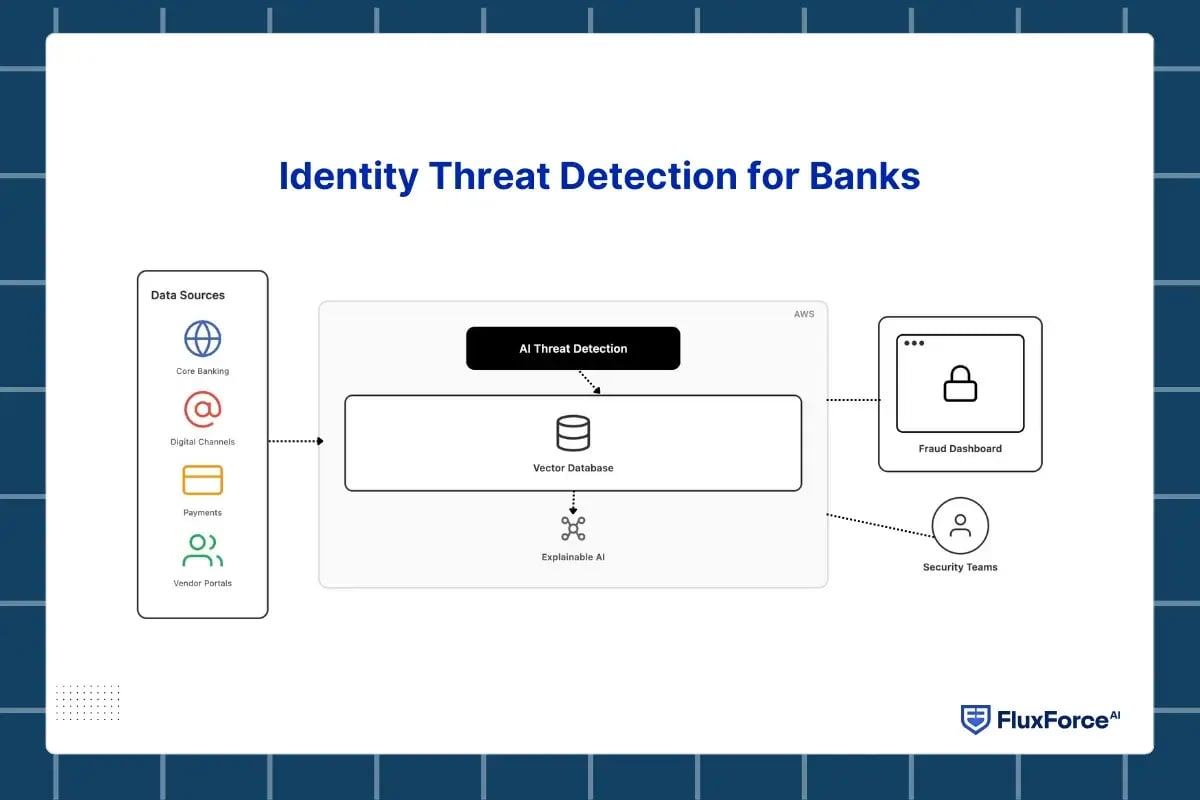 Identity Threat Detection for Banks

Data Sources

Core Banking

Digital Channels

Payments

Vendor Portals

AWS

AI Threat Detection

Vector Database

Explainable AI

Fraud Dashboard

Security Teams

FluxForce AI